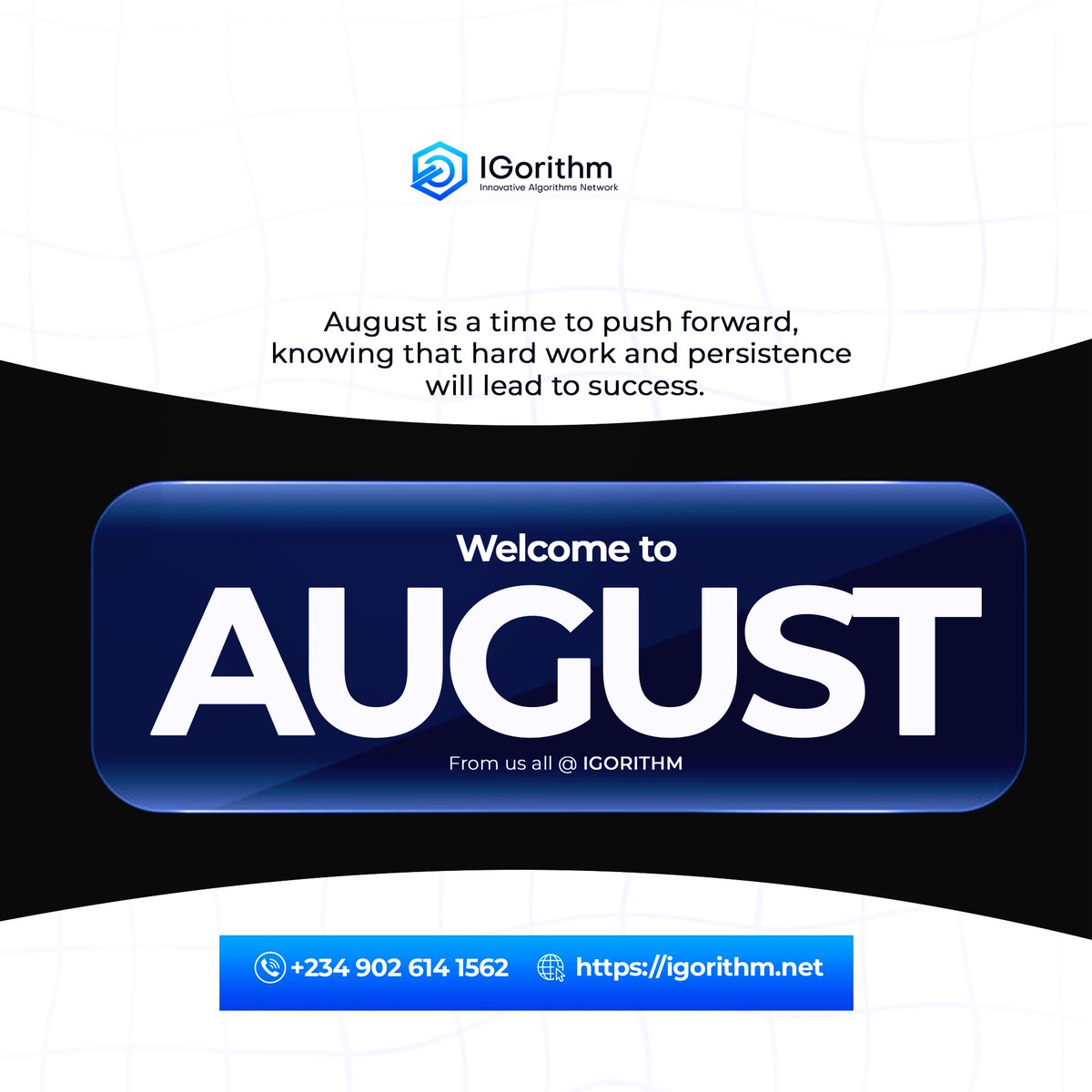 IGorithm
Innovative Algorithms Network

August is a time to push forward, knowing that hard work and persistence will lead to success.

Welcome to
AUGUST
From us all @ IGORITHM

+234 902 614 1562 https://igorithm.net